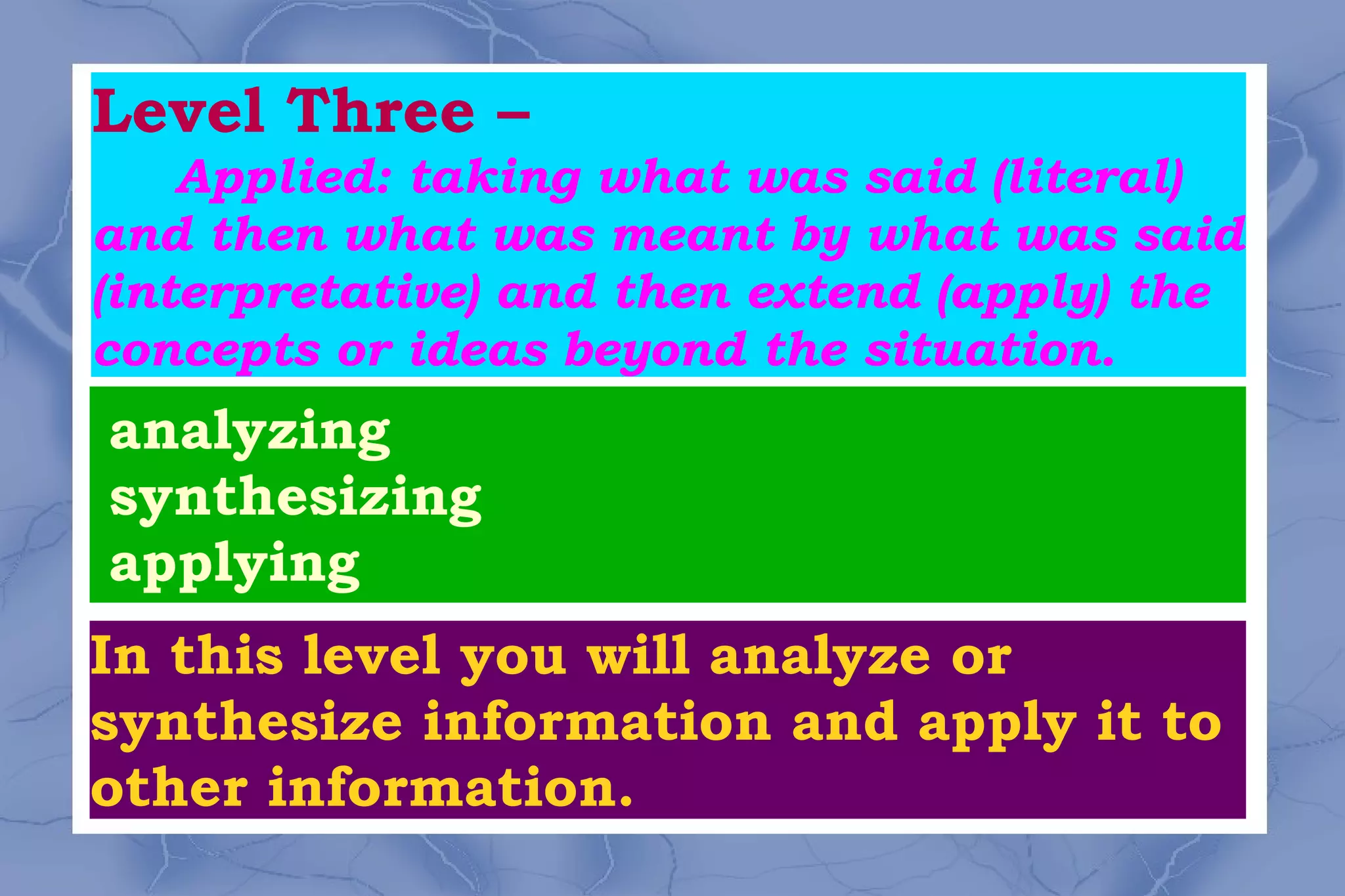 Level Three –

Applied: taking what was said (literal) and then what was meant by what was said (interpretative) and then extend (apply) the concepts or ideas beyond the situation.

analyzing
synthesizing
applying

In this level you will analyze or synthesize information and apply it to other information.